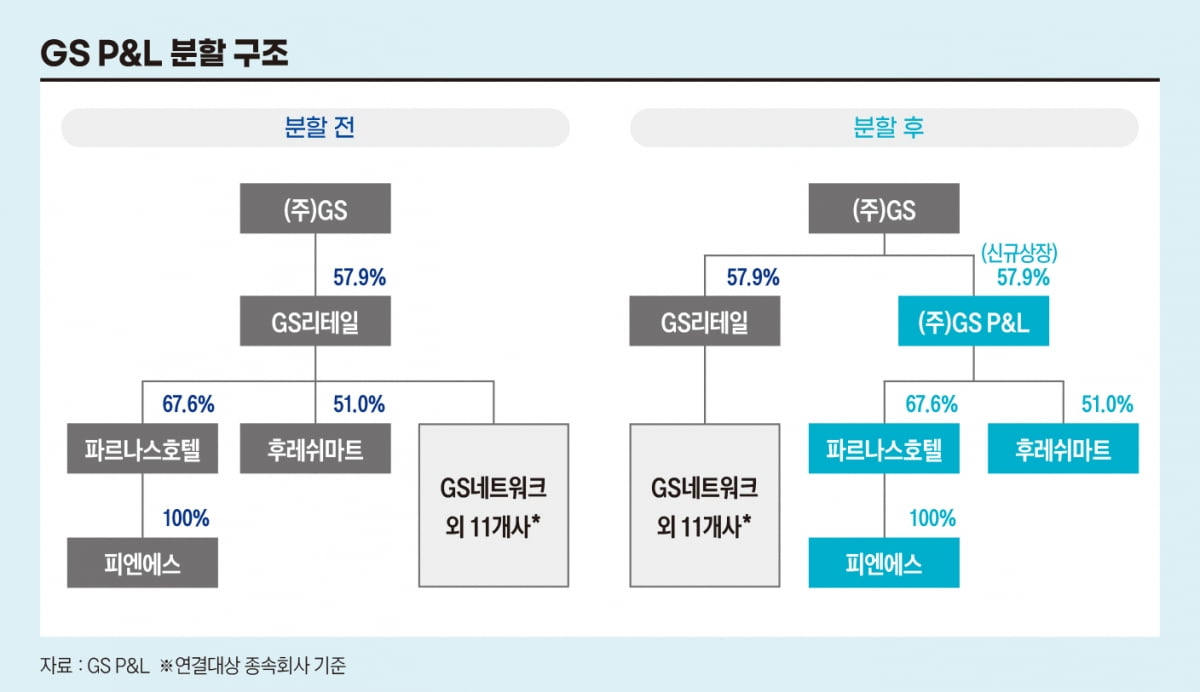 GS P&L 분할 구조

분할 전

(주)GS

57.9%

GS리테일

67.6%

51.0%

파르나스호텔

후레쉬마트

GS네트워크 외 11개사*

100%

피엔에스

분할 후

(주)GS

57.9%

(신규상장) 57.9%

GS리테일

(주)GS P&L

67.6%

51.0%

GS네트워크 외 11개사*

파르나스호텔

후레쉬마트

100%

피엔에스

자료 : GS P&L ※연결대상 종속회사 기준